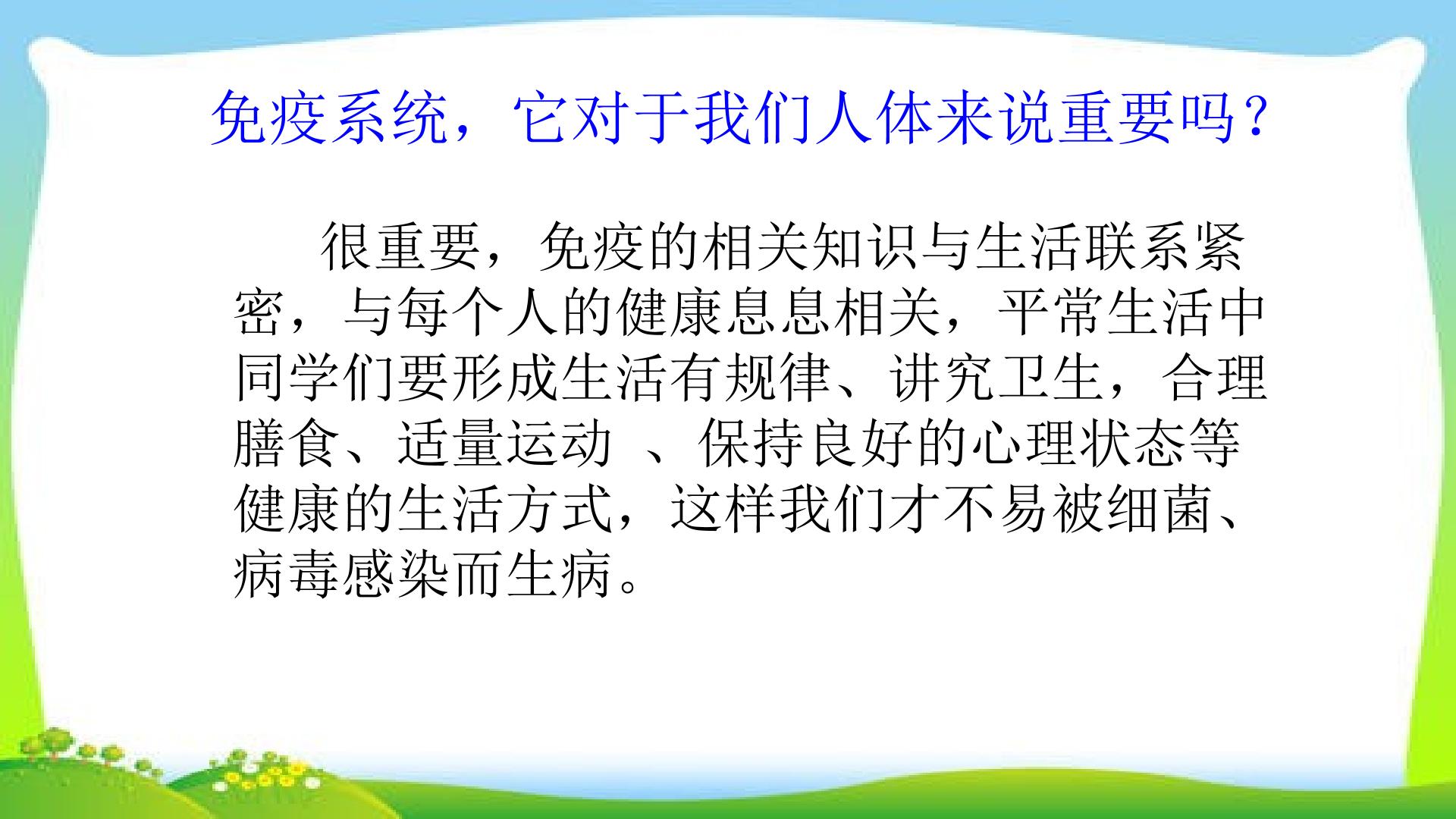 免疫系统，它对于我们人体来说重要吗？

很重要，免疫的相关知识与生活联系紧密，与每个人的健康息息相关，平常生活中同学们要形成生活有规律、讲究卫生，合理膳食、适量运动 、保持良好的心理状态等健康的生活方式，这样我们才不易被细菌、病毒感染而生病。